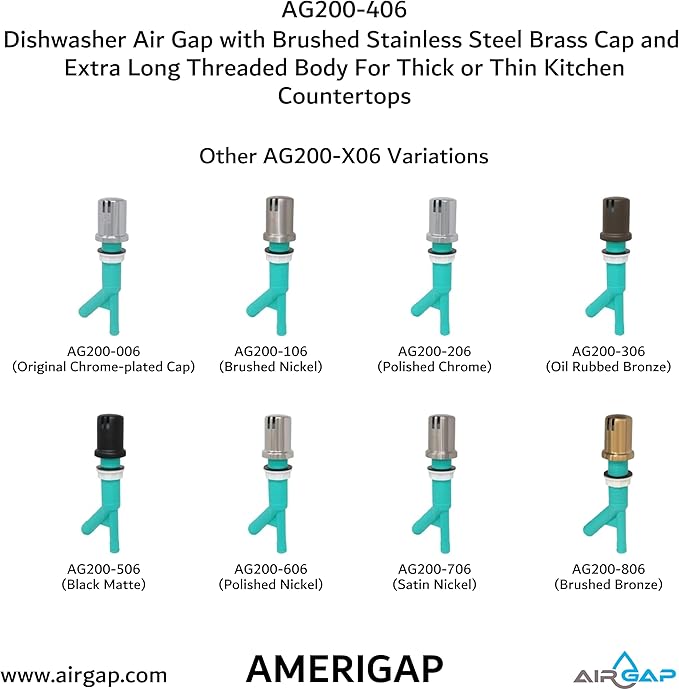 AG200-406
Dishwasher Air Gap with Brushed Stainless Steel Brass Cap and Extra Long Threaded Body For Thick or Thin Kitchen Countertops

Other AG200-X06 Variations

AG200-006
(Original Chrome-plated Cap)

AG200-106
(Brushed Nickel)

AG200-206
(Polished Chrome)

AG200-306
(Oil Rubbed Bronze)

AG200-506
(Black Matte)

AG200-606
(Polished Nickel)

AG200-706
(Satin Nickel)

AG200-806
(Brushed Bronze)

www.airgap.com

AMERIGAP

AIRGAP